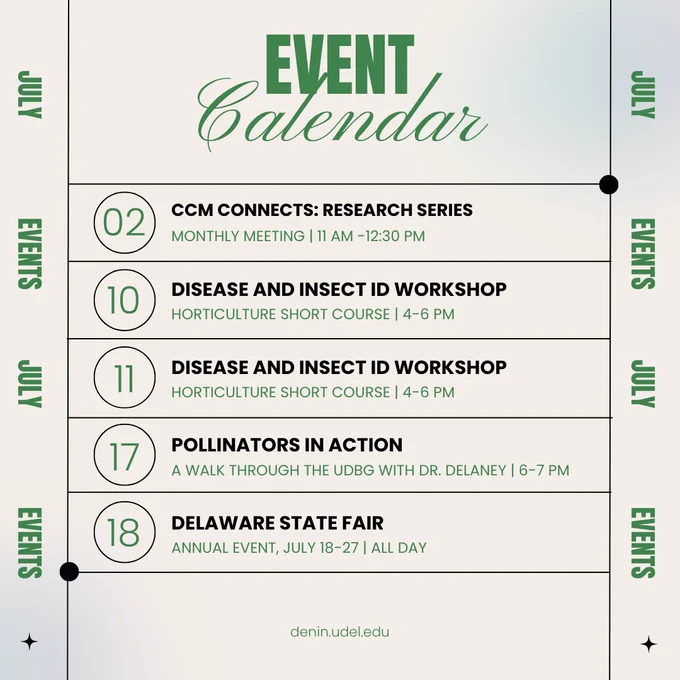 JULY
EVENTS
JULY
EVENTS

EVENT
Calendar

02
CCM CONNECTS: RESEARCH SERIES
MONTHLY MEETING | 11 AM -12:30 PM

10
DISEASE AND INSECT ID WORKSHOP
HORTICULTURE SHORT COURSE | 4-6 PM

11
DISEASE AND INSECT ID WORKSHOP
HORTICULTURE SHORT COURSE | 4-6 PM

17
POLLINATORS IN ACTION
A WALK THROUGH THE UDBG WITH DR. DELANEY | 6-7 PM

18
DELAWARE STATE FAIR
ANNUAL EVENT, JULY 18-27 | ALL DAY

denin.udel.edu

JULY
EVENTS
JULY
EVENTS